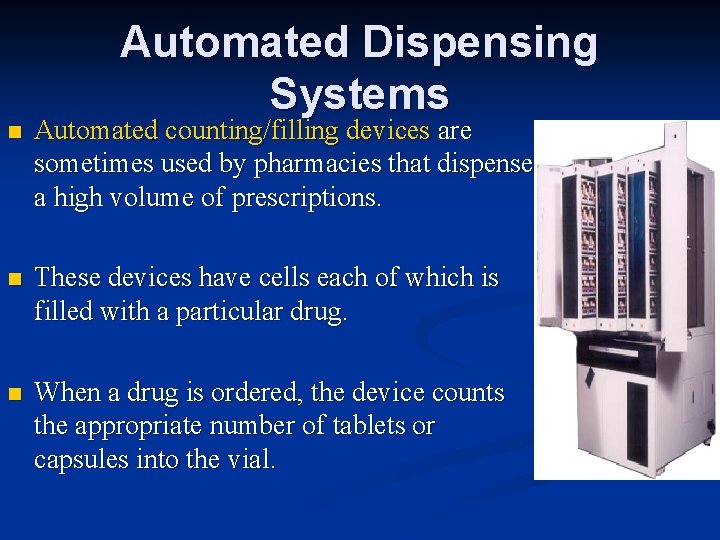 Automated Dispensing Systems

Automated counting/filling devices are sometimes used by pharmacies that dispense a high volume of prescriptions.

These devices have cells each of which is filled with a particular drug.

When a drug is ordered, the device counts the appropriate number of tablets or capsules into the vial.